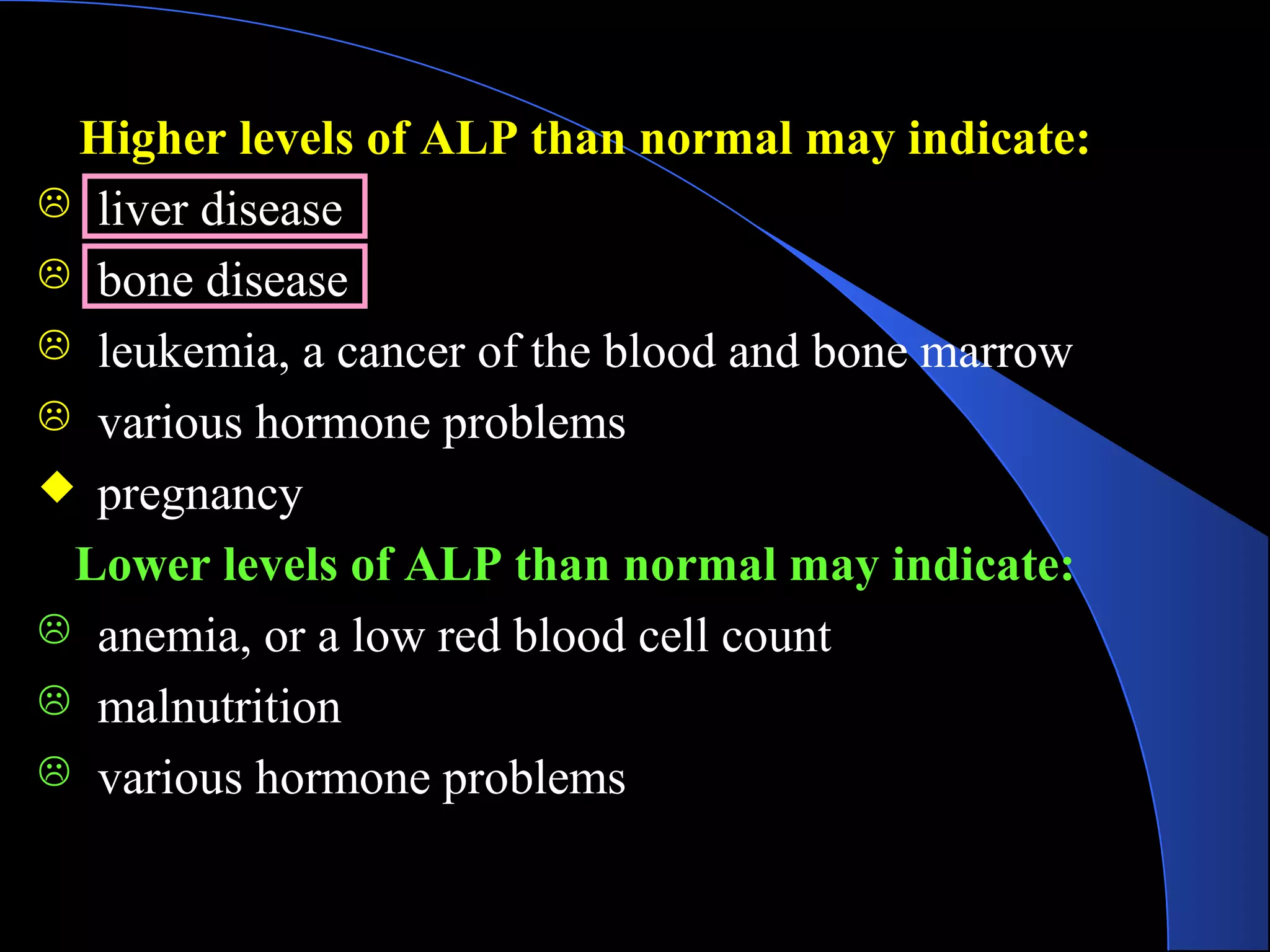 Higher levels of ALP than normal may indicate:

☹ liver disease
☹ bone disease
☹ leukemia, a cancer of the blood and bone marrow
☹ various hormone problems
◆ pregnancy

Lower levels of ALP than normal may indicate:

☹ anemia, or a low red blood cell count
☹ malnutrition
☹ various hormone problems